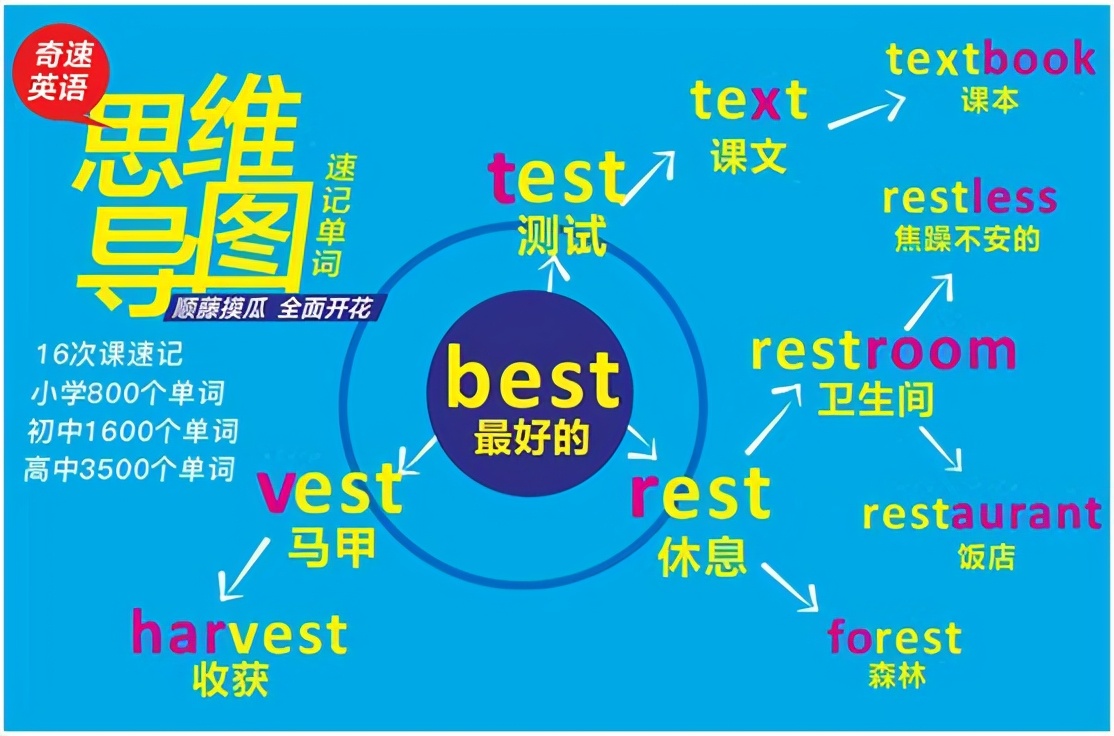 奇速英语

思维导图

速记单词

顺藤摸瓜 全面开花

16次课速记
小学800个单词
初中1600个单词
高中3500个单词

best
最好的

test
测试

text
课文

textbook
课本

vest
马甲

harvest
收获

rest
休息

restroom
卫生间

restless
焦躁不安的

restaurant
饭店

forest
森林